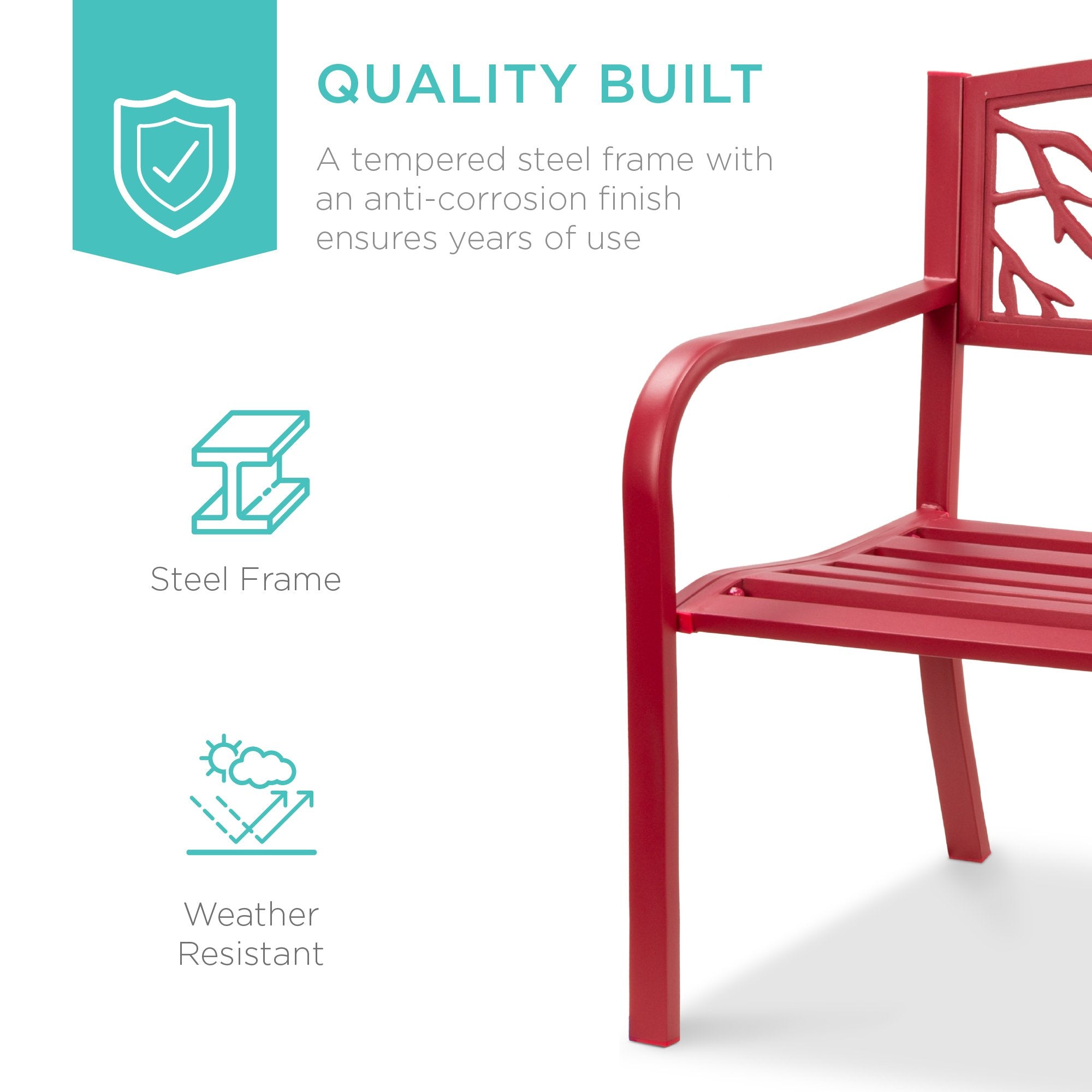 QUALITY BUILT

A tempered steel frame with an anti-corrosion finish ensures years of use

Steel Frame

Weather Resistant